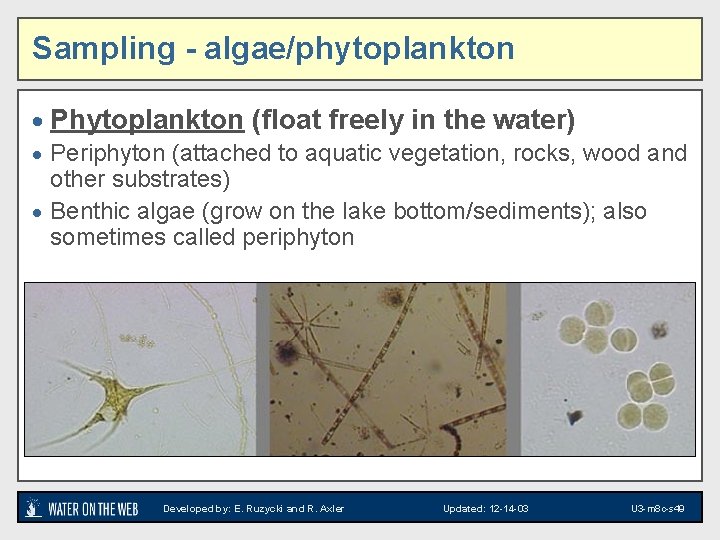 Sampling - algae/phytoplankton

• Phytoplankton (float freely in the water)
• Periphyton (attached to aquatic vegetation, rocks, wood and other substrates)
• Benthic algae (grow on the lake bottom/sediments); also sometimes called periphyton

WATER ON THE WEB Developed by: E. Ruzycki and R. Axler Updated: 12-14-03 U3-m8c-s49